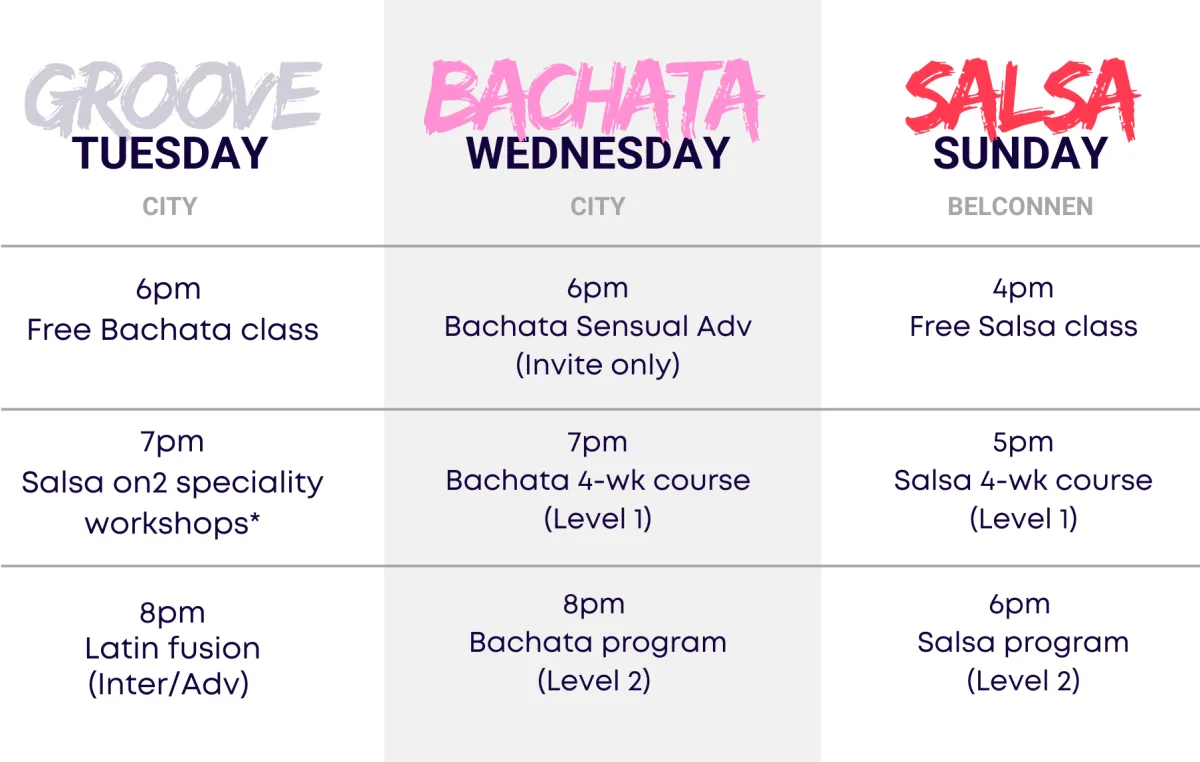 | GROOVE TUESDAY CITY | BACHATA WEDNESDAY CITY | SALSA SUNDAY BELCONNEN |
|---|---|---|
| 6pm Free Bachata class | 6pm Bachata Sensual Adv (Invite only) | 4pm Free Salsa class |
| 7pm Salsa on2 speciality workshops* | 7pm Bachata 4-wk course (Level 1) | 5pm Salsa 4-wk course (Level 1) |
| 8pm Latin fusion (Inter/Adv) | 8pm Bachata program (Level 2) | 6pm Salsa program (Level 2) |